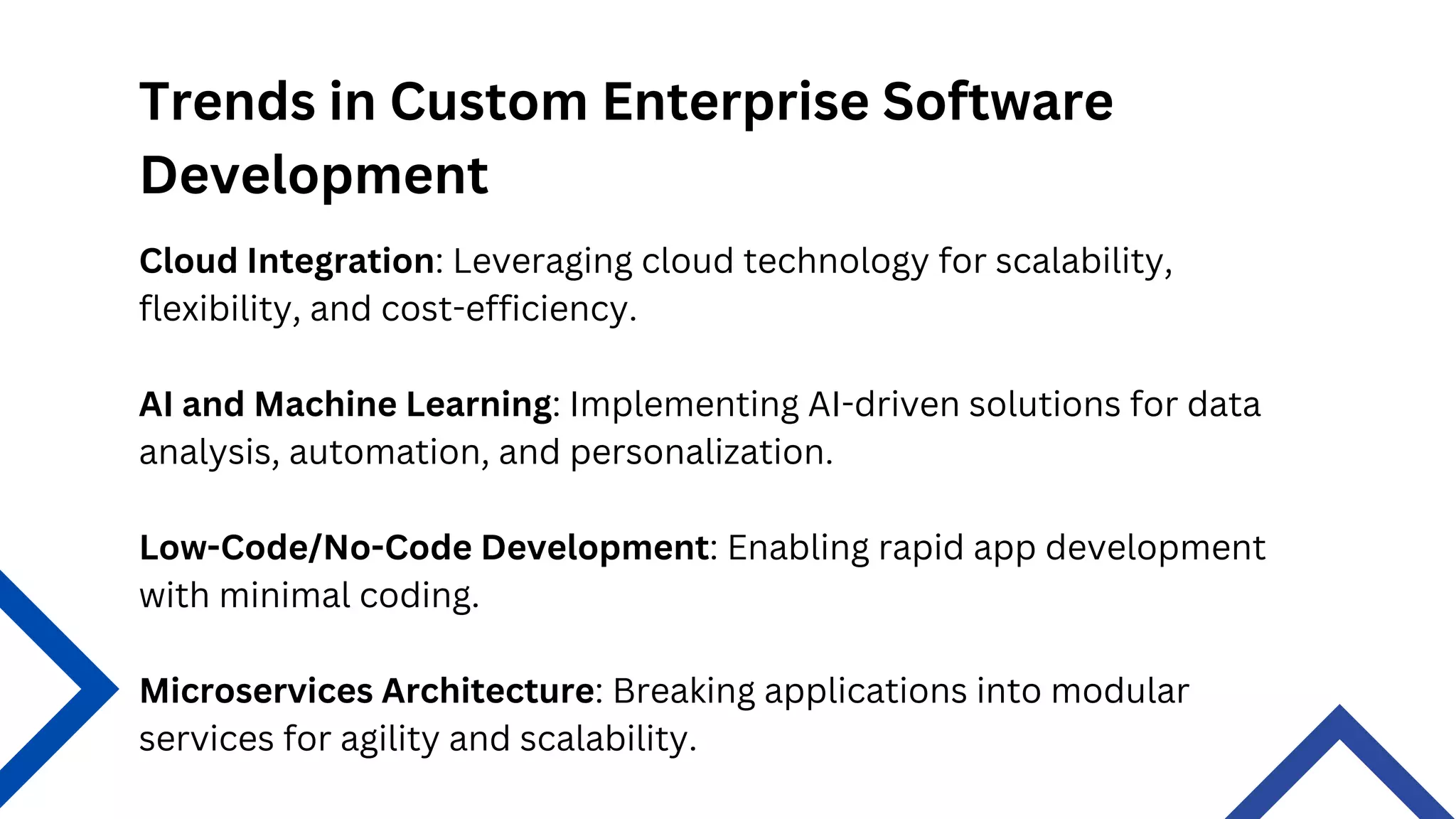 Trends in Custom Enterprise Software Development

Cloud Integration: Leveraging cloud technology for scalability, flexibility, and cost-efficiency.

AI and Machine Learning: Implementing AI-driven solutions for data analysis, automation, and personalization.

Low-Code/No-Code Development: Enabling rapid app development with minimal coding.

Microservices Architecture: Breaking applications into modular services for agility and scalability.